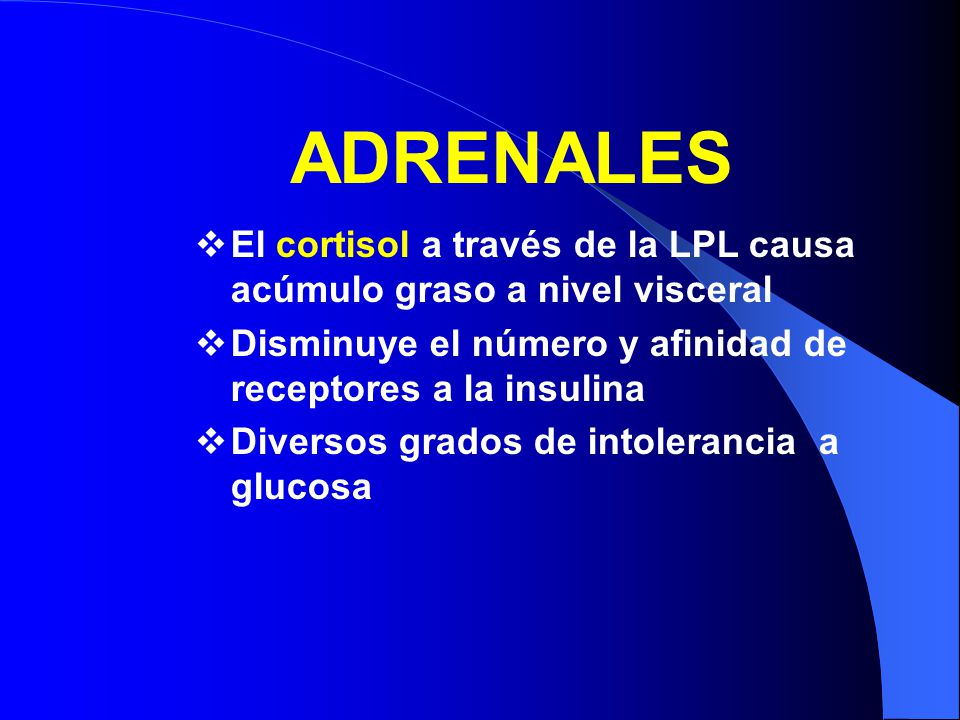 ADRENALES

❖ El cortisol a través de la LPL causa acúmulo graso a nivel visceral
❖ Disminuye el número y afinidad de receptores a la insulina
❖ Diversos grados de intolerancia  a glucosa